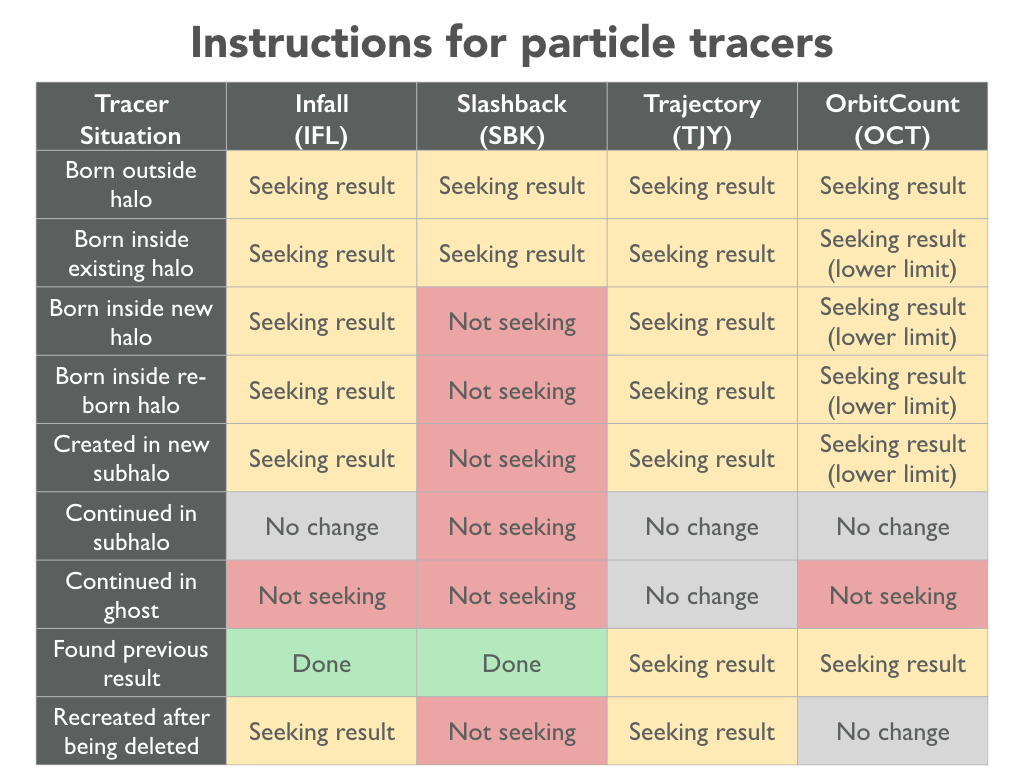 Instructions for particle tracers

| Tracer Situation | Infall (IFL) | Slashback (SBK) | Trajectory (TJY) | OrbitCount (OCT) |
|---|---|---|---|---|
| Born outside halo | Seeking result | Seeking result | Seeking result | Seeking result |
| Born inside existing halo | Seeking result | Seeking result | Seeking result | Seeking result (lower limit) |
| Born inside new halo | Seeking result | Not seeking | Seeking result | Seeking result (lower limit) |
| Born inside re-born halo | Seeking result | Not seeking | Seeking result | Seeking result (lower limit) |
| Created in new subhalo | Seeking result | Not seeking | Seeking result | Seeking result (lower limit) |
| Continued in subhalo | No change | Not seeking | No change | No change |
| Continued in ghost | Not seeking | Not seeking | No change | Not seeking |
| Found previous result | Done | Done | Seeking result | Seeking result |
| Recreated after being deleted | Seeking result | Not seeking | Seeking result | No change |